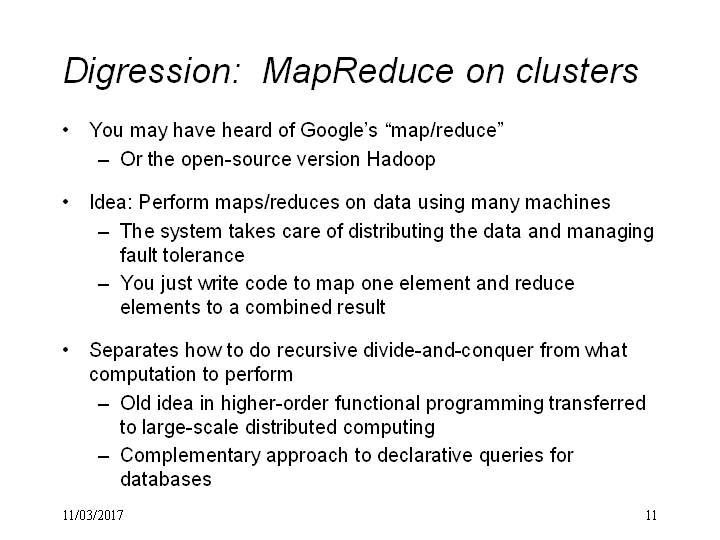 Digression: MapReduce on clusters

• You may have heard of Google's "map/reduce"
– Or the open-source version Hadoop

• Idea: Perform maps/reduces on data using many machines
– The system takes care of distributing the data and managing fault tolerance
– You just write code to map one element and reduce elements to a combined result

• Separates how to do recursive divide-and-conquer from what computation to perform
– Old idea in higher-order functional programming transferred to large-scale distributed computing
– Complementary approach to declarative queries for databases

11/03/2017

11